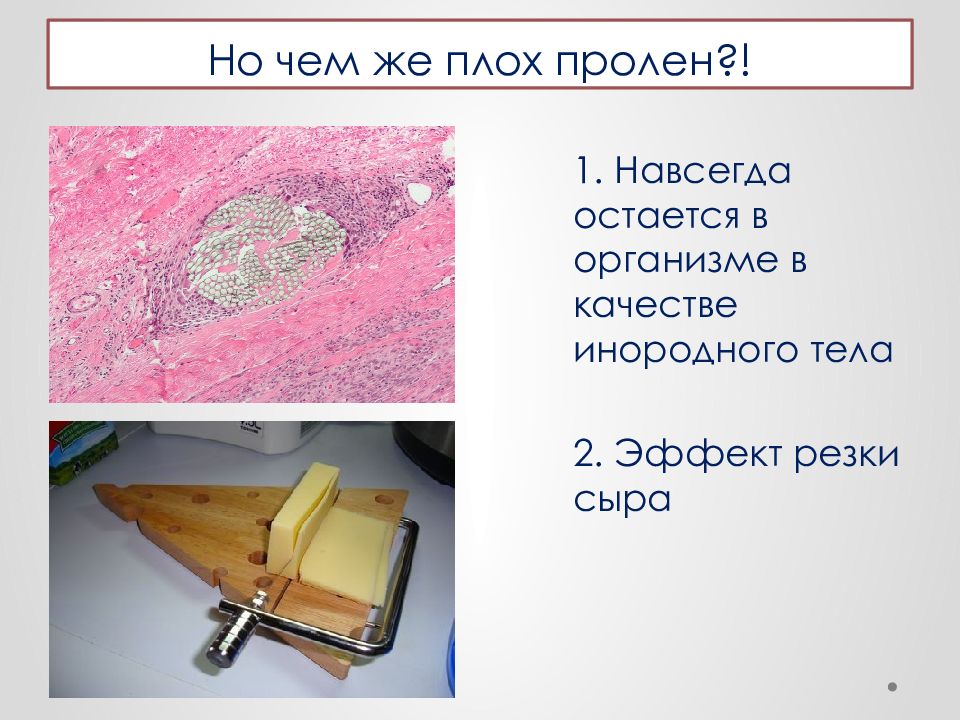 Но чем же плох пролен?!

1. Навсегда остается в организме в качестве инородного тела

2. Эффект резки сыра